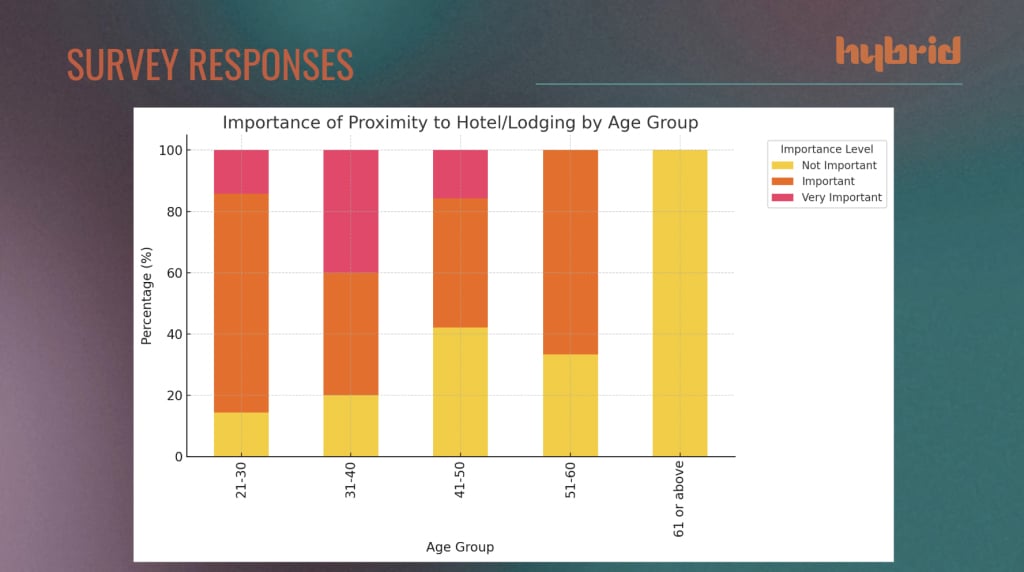 SURVEY RESPONSES

hybrid

Importance of Proximity to Hotel/Lodging by Age Group

Importance Level
Not Important
Important
Very Important

Percentage (%)

100
80
60
40
20
0

21-30
31-40
41-50
51-60
61 or above

Age Group